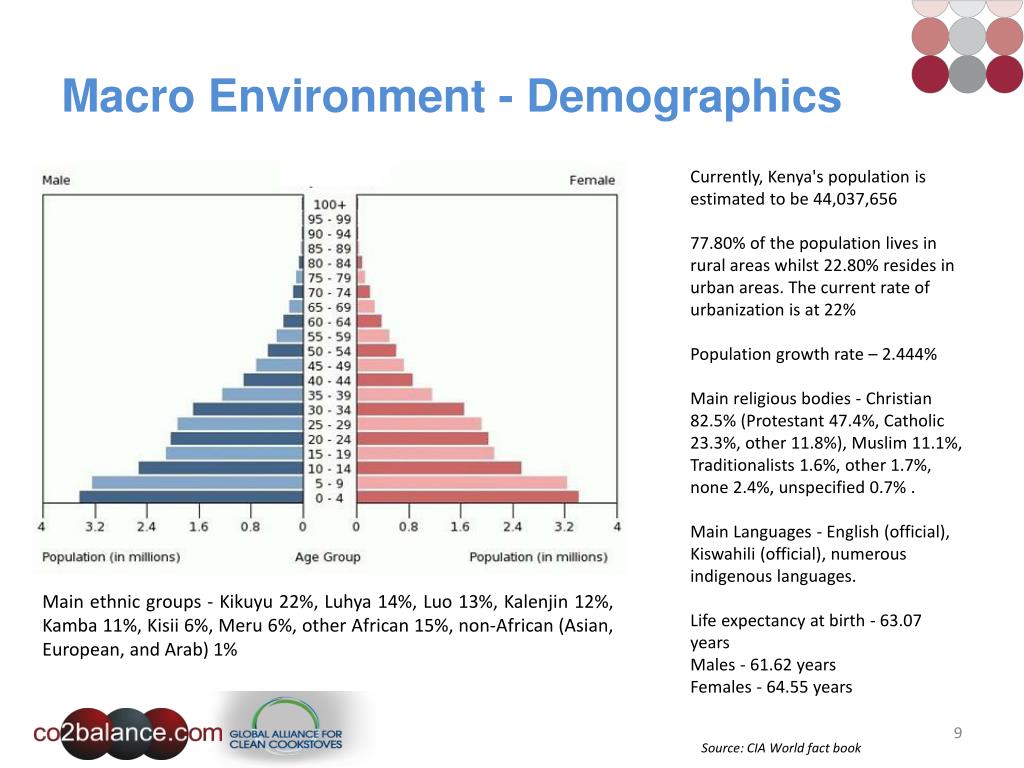 Macro Environment - Demographics

Male

Female

100+
95 - 99
90 - 94
85 - 89
80 - 84
75 - 79
70 - 74
65 - 69
60 - 64
55 - 59
50 - 54
45 - 49
40 - 44
35 - 39
30 - 34
25 - 29
20 - 24
15 - 19
10 - 14
5 - 9
0 - 4

4 3.2 2.4 1.6 0.8 0 0 0.8 1.6 2.4 3.2 4

Population (in millions) Age Group Population (in millions)

Main ethnic groups - Kikuyu 22%, Luhya 14%, Luo 13%, Kalenjin 12%, Kamba 11%, Kisii 6%, Meru 6%, other African 15%, non-African (Asian, European, and Arab) 1%

Currently, Kenya's population is estimated to be 44,037,656

77.80% of the population lives in rural areas whilst 22.80% resides in urban areas. The current rate of urbanization is at 22%

Population growth rate – 2.444%

Main religious bodies - Christian 82.5% (Protestant 47.4%, Catholic 23.3%, other 11.8%), Muslim 11.1%, Traditionalists 1.6%, other 1.7%, none 2.4%, unspecified 0.7% .

Main Languages - English (official), Kiswahili (official), numerous indigenous languages.

Life expectancy at birth - 63.07 years
Males - 61.62 years
Females - 64.55 years

co2balance.com

GLOBAL ALLIANCE FOR CLEAN COOKSTOVES

9

Source: CIA World fact book